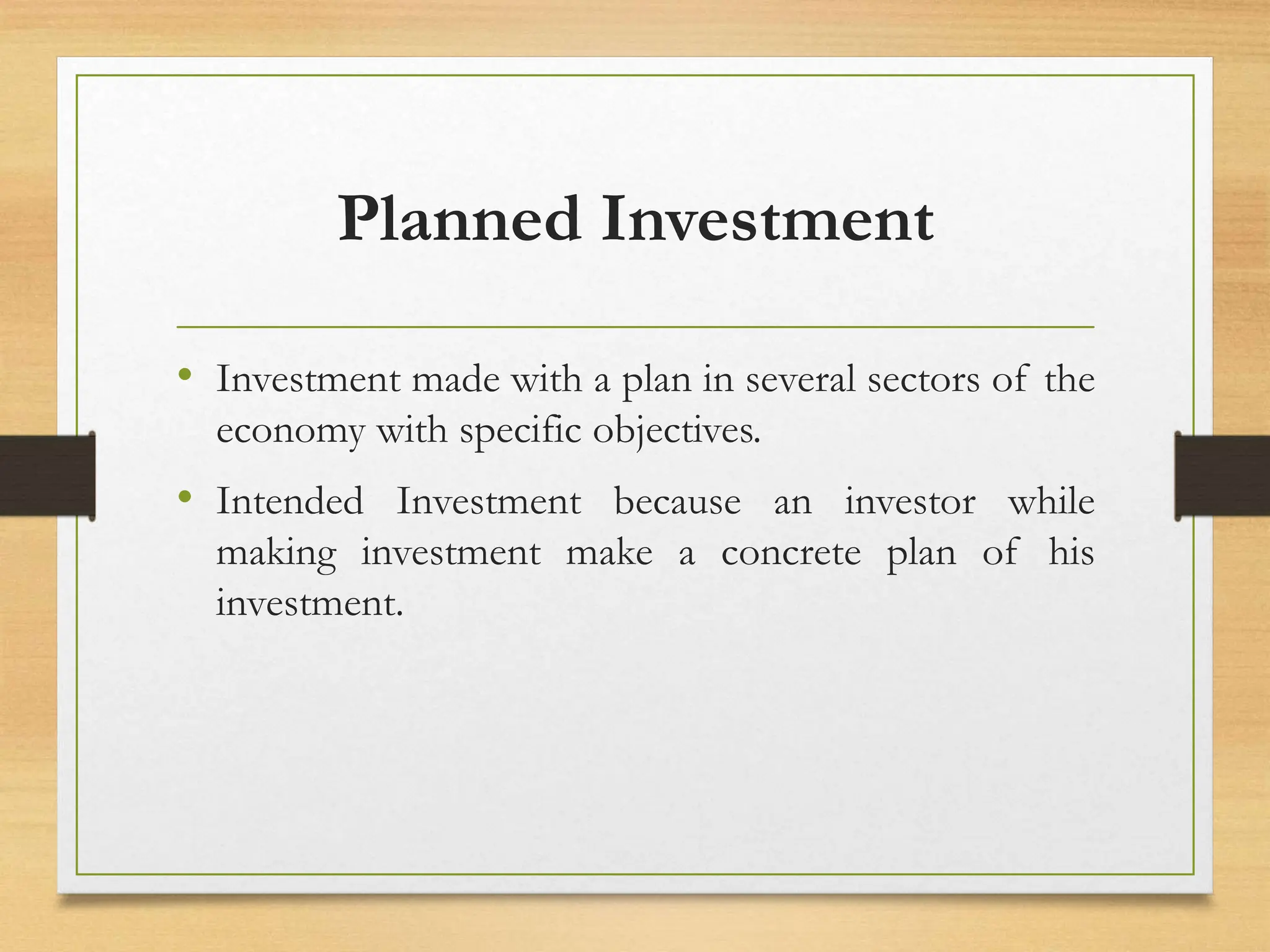 Planned Investment

• Investment made with a plan in several sectors of the economy with specific objectives.

• Intended Investment because an investor while making investment make a concrete plan of his investment.